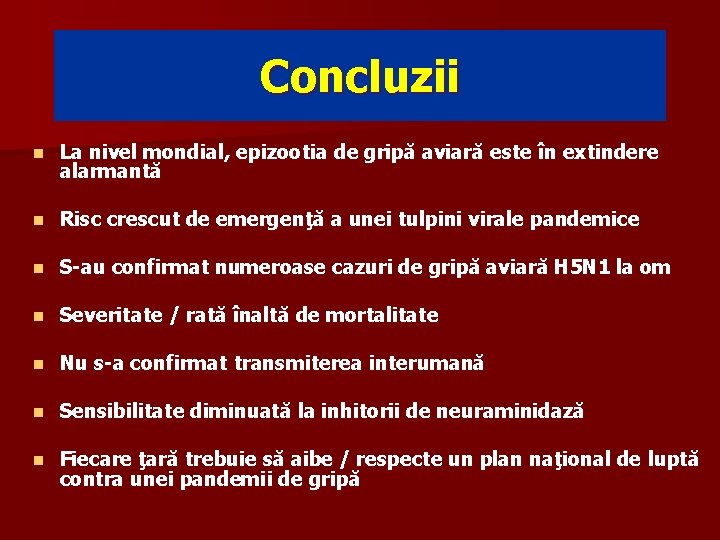 Concluzii

La nivel mondial, epizootia de gripă aviară este în extindere alarmantă

Risc crescut de emergenţă a unei tulpini virale pandemice

S-au confirmat numeroase cazuri de gripă aviară H5N1 la om

Severitate / rată înaltă de mortalitate

Nu s-a confirmat transmiterea interumană

Sensibilitate diminuată la inhitorii de neuraminidază

Fiecare ţară trebuie să aibe / respecte un plan naţional de luptă contra unei pandemii de gripă